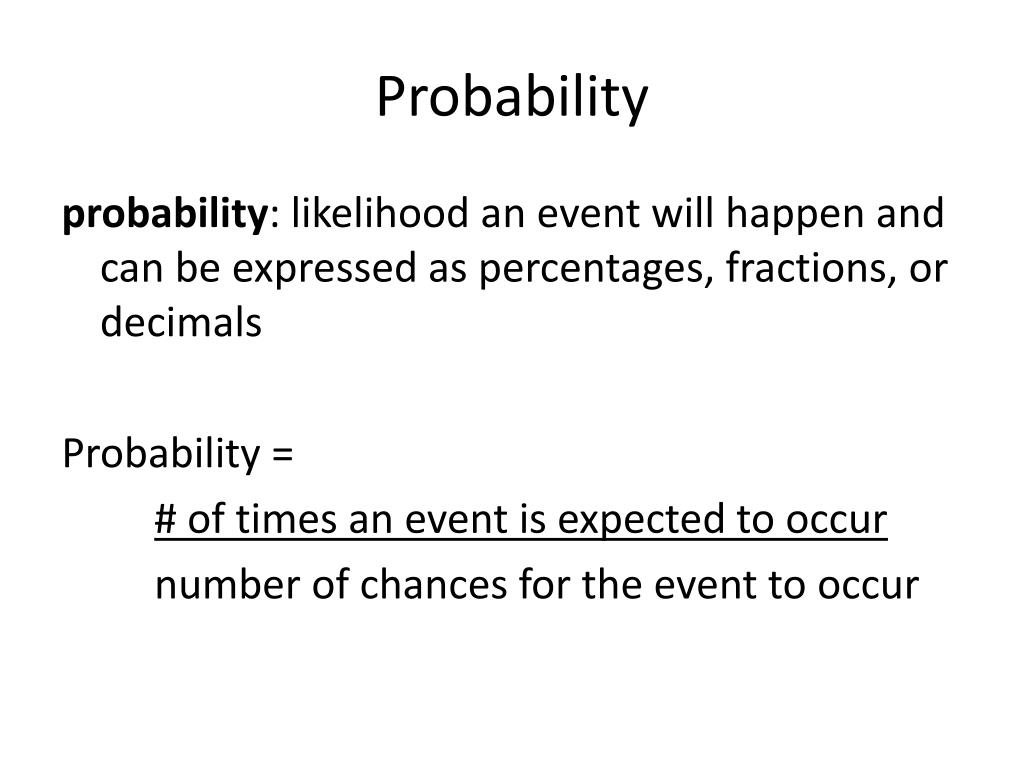 Probability

probability: likelihood an event will happen and can be expressed as percentages, fractions, or decimals

Probability =

# of times an event is expected to occur

number of chances for the event to occur